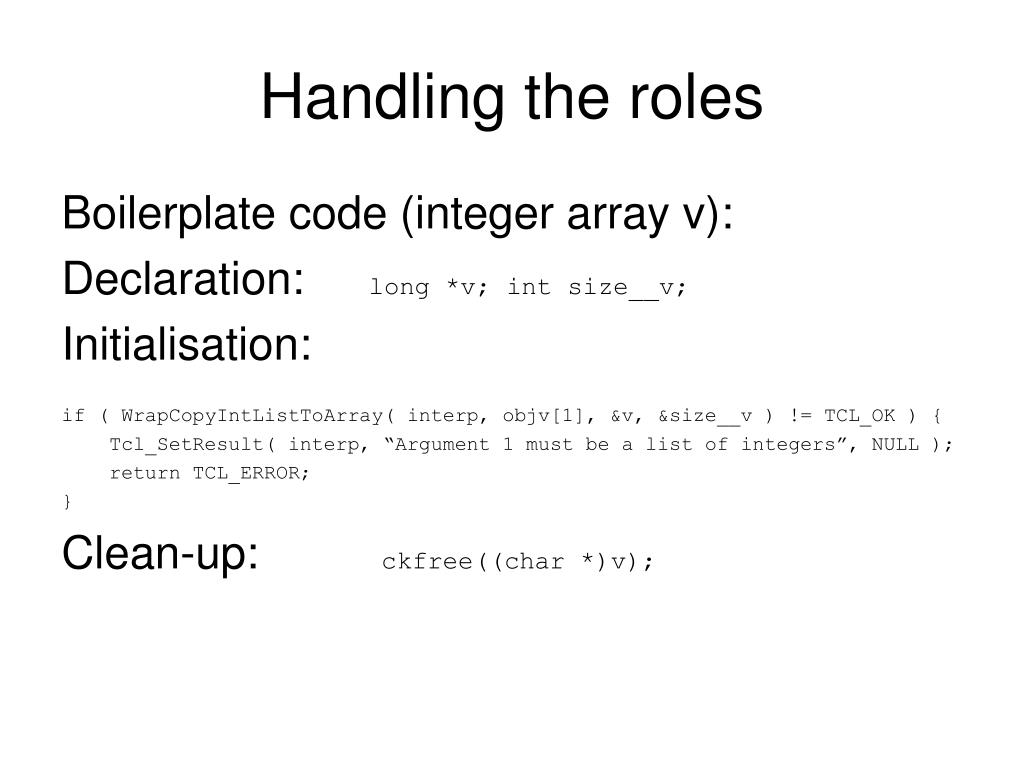 Handling the roles

Boilerplate code (integer array v):

Declaration: long *v; int size__v;

Initialisation:

if ( WrapCopyIntListToArray( interp, objv[1], &v, &size__v ) != TCL_OK ) {
    Tcl_SetResult( interp, “Argument 1 must be a list of integers”, NULL );
    return TCL_ERROR;
}

Clean-up: ckfree((char *)v);